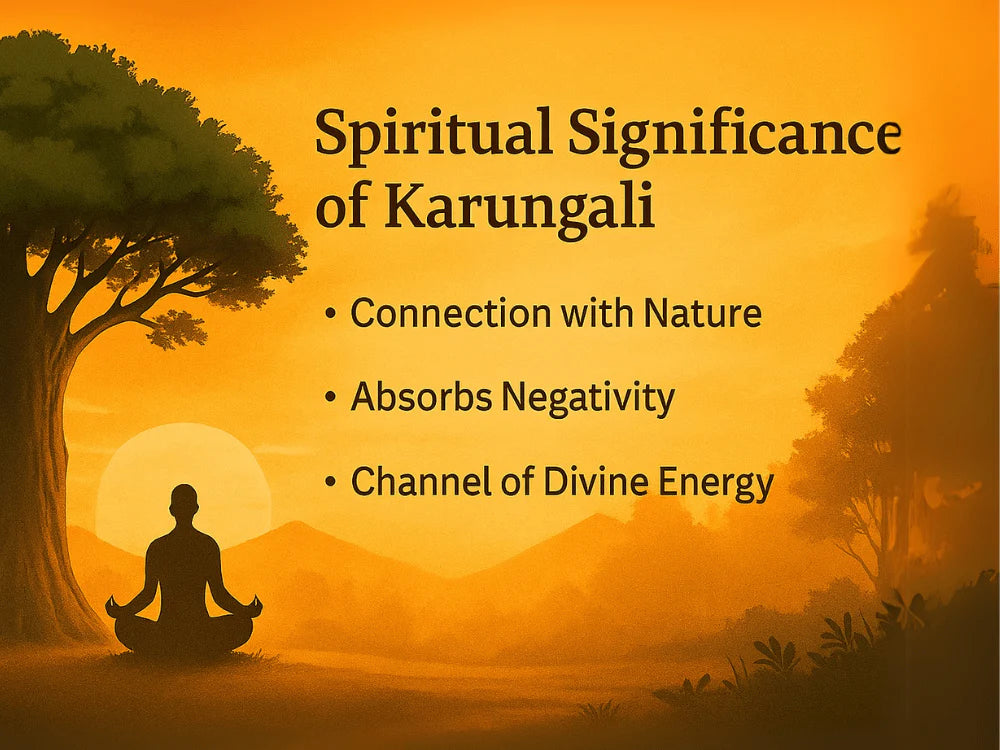 Spiritual Significance of Karungali

• Connection with Nature

• Absorbs Negativity

• Channel of Divine Energy